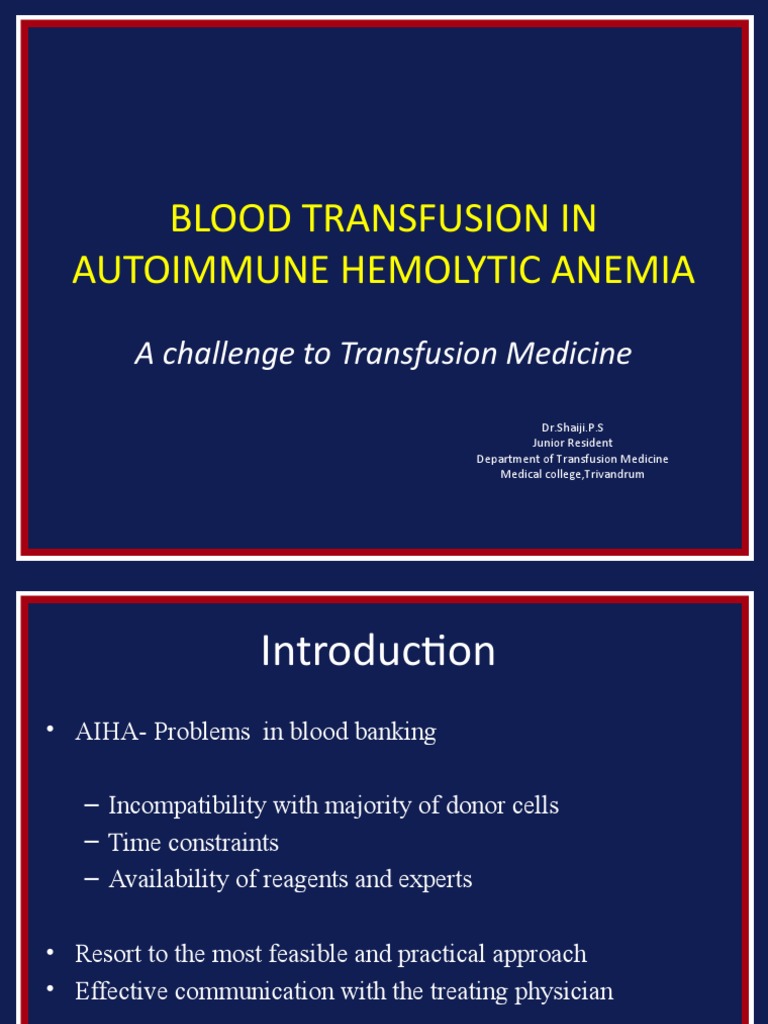 BLOOD TRANSFUSION IN AUTOIMMUNE HEMOLYTIC ANEMIA

A challenge to Transfusion Medicine

Dr.Shaiji.P.S
Junior Resident
Department of Transfusion Medicine
Medical college,Trivandrum

Introduction

• AIHA- Problems in blood banking

– Incompatibility with majority of donor cells
– Time constraints
– Availability of reagents and experts

• Resort to the most feasible and practical approach
• Effective communication with the treating physician